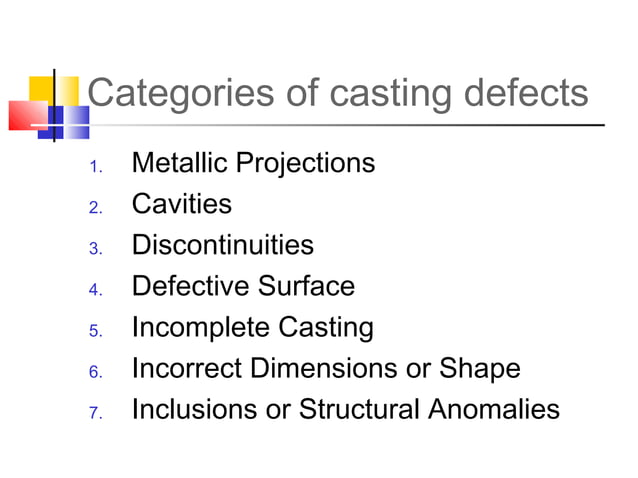 Categories of casting defects

1. Metallic Projections
2. Cavities
3. Discontinuities
4. Defective Surface
5. Incomplete Casting
6. Incorrect Dimensions or Shape
7. Inclusions or Structural Anomalies